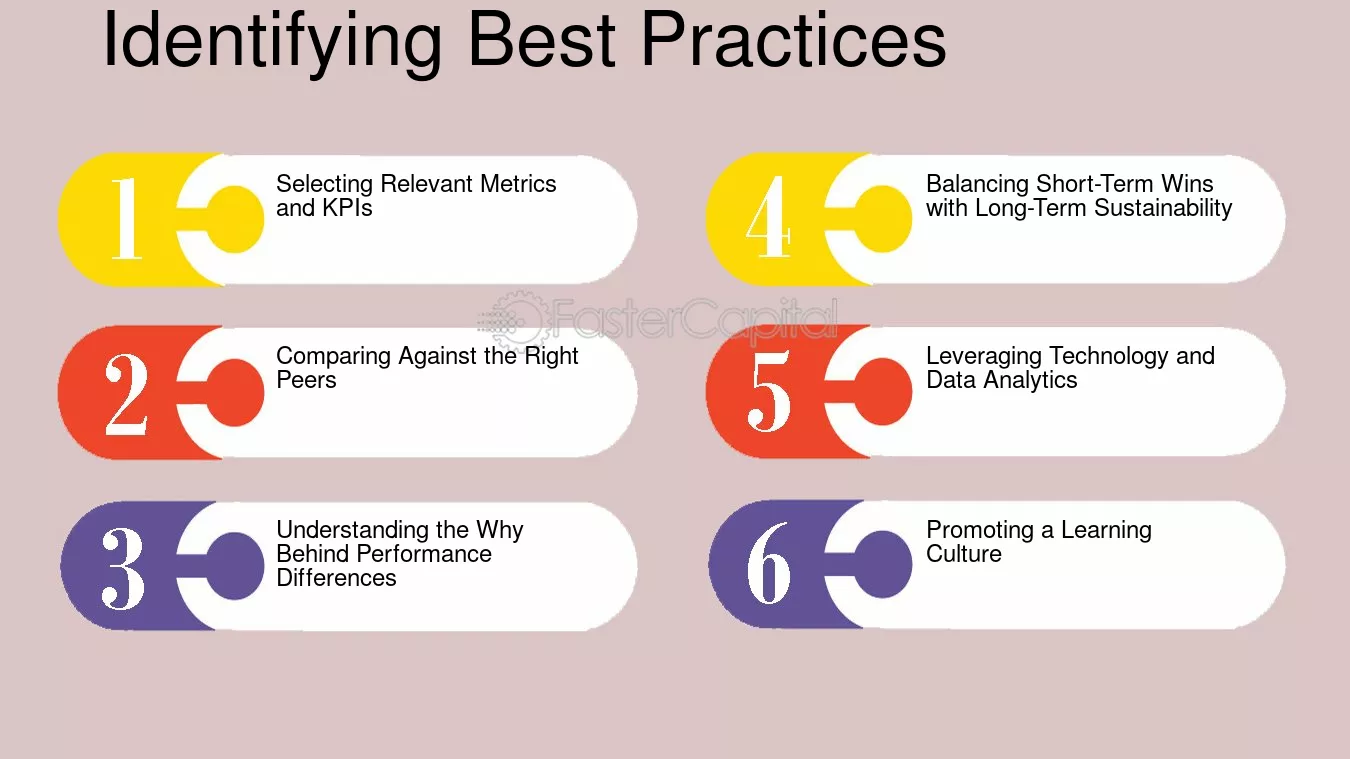 Identifying Best Practices

1

Selecting Relevant Metrics and KPIs

2

Comparing Against the Right Peers

3

Understanding the Why Behind Performance Differences

4

Balancing Short-Term Wins with Long-Term Sustainability

5

Leveraging Technology and Data Analytics

6

Promoting a Learning Culture

FasterCapital